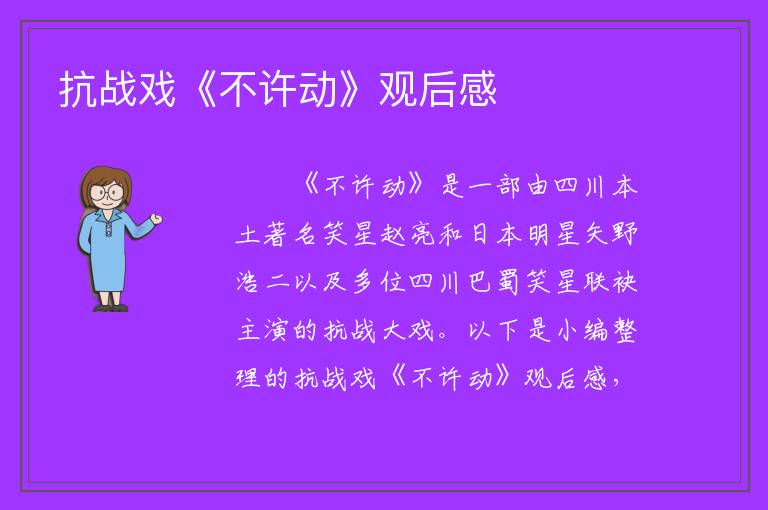 抗战戏《不许动》观后感

《不许动》是一部由四川本土著名笑星赵亮和日本明星矢野浩二以及多位四川巴蜀笑星联袂主演的抗战大戏。以下是小编整理的抗战戏《不许动》观后感，